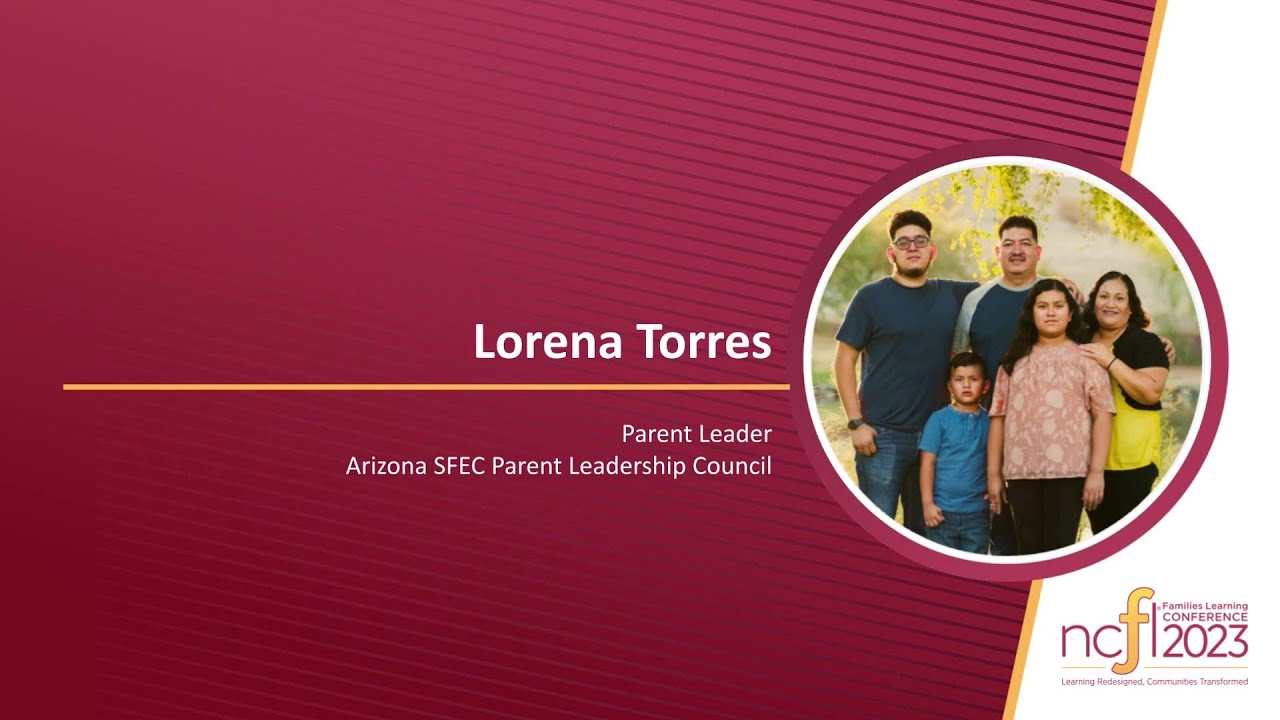 Lorena Torres

Parent Leader
Arizona SFEC Parent Leadership Council

ncfl Families Learning CONFERENCE 2023
Learning Redesigned, Communities Transformed